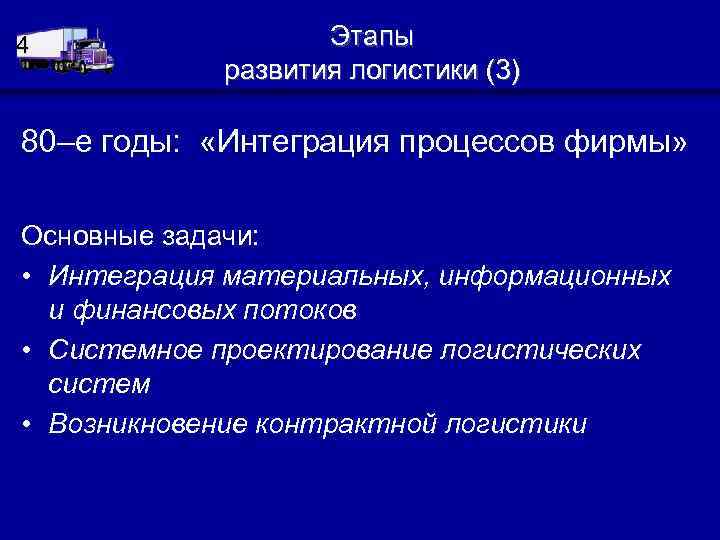 4

Этапы
развития логистики (3)

80–е годы: «Интеграция процессов фирмы»

Основные задачи:
• Интеграция материальных, информационных и финансовых потоков
• Системное проектирование логистических систем
• Возникновение контрактной логистики